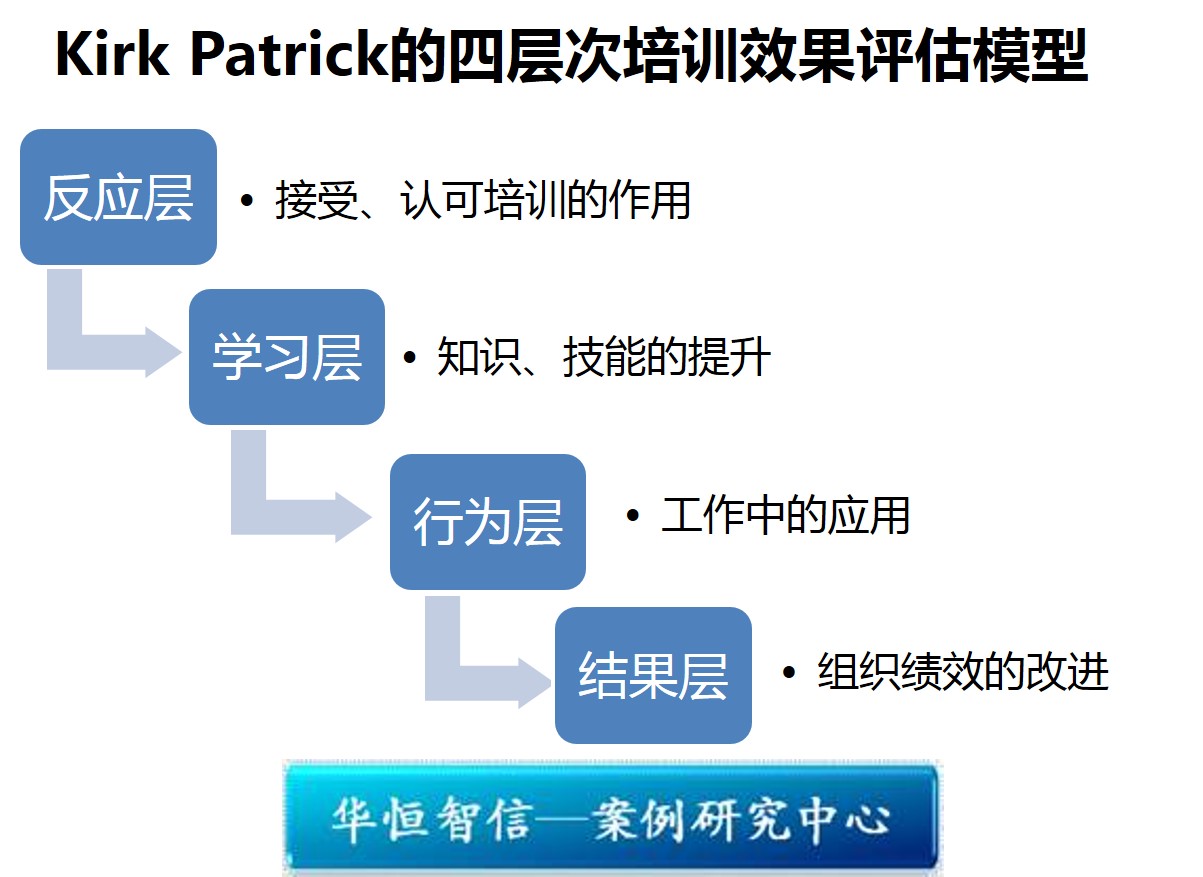 Kirk Patrick的四层次培训效果评估模型

反应层

• 接受、认可培训的作用

学习层

• 知识、技能的提升

行为层

• 工作中的应用

结果层

• 组织绩效的改进

华恒智信—案例研究中心